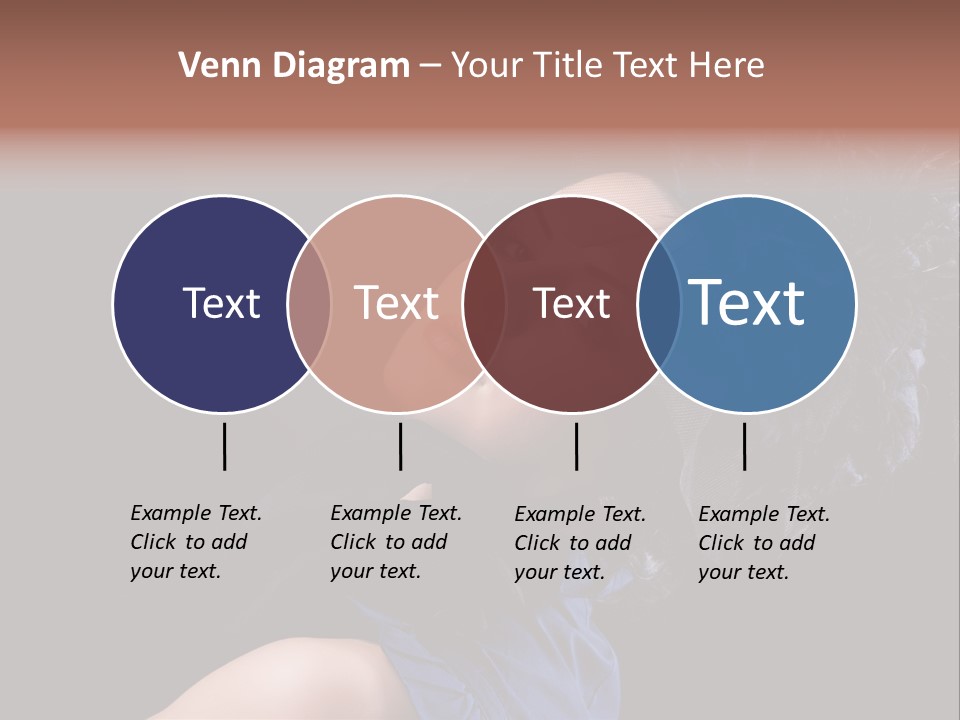 Venn Diagram – Your Title Text Here

Text

Text

Text

Text

Example Text. Click to add your text.

Example Text. Click to add your text.

Example Text. Click to add your text.

Example Text. Click to add your text.